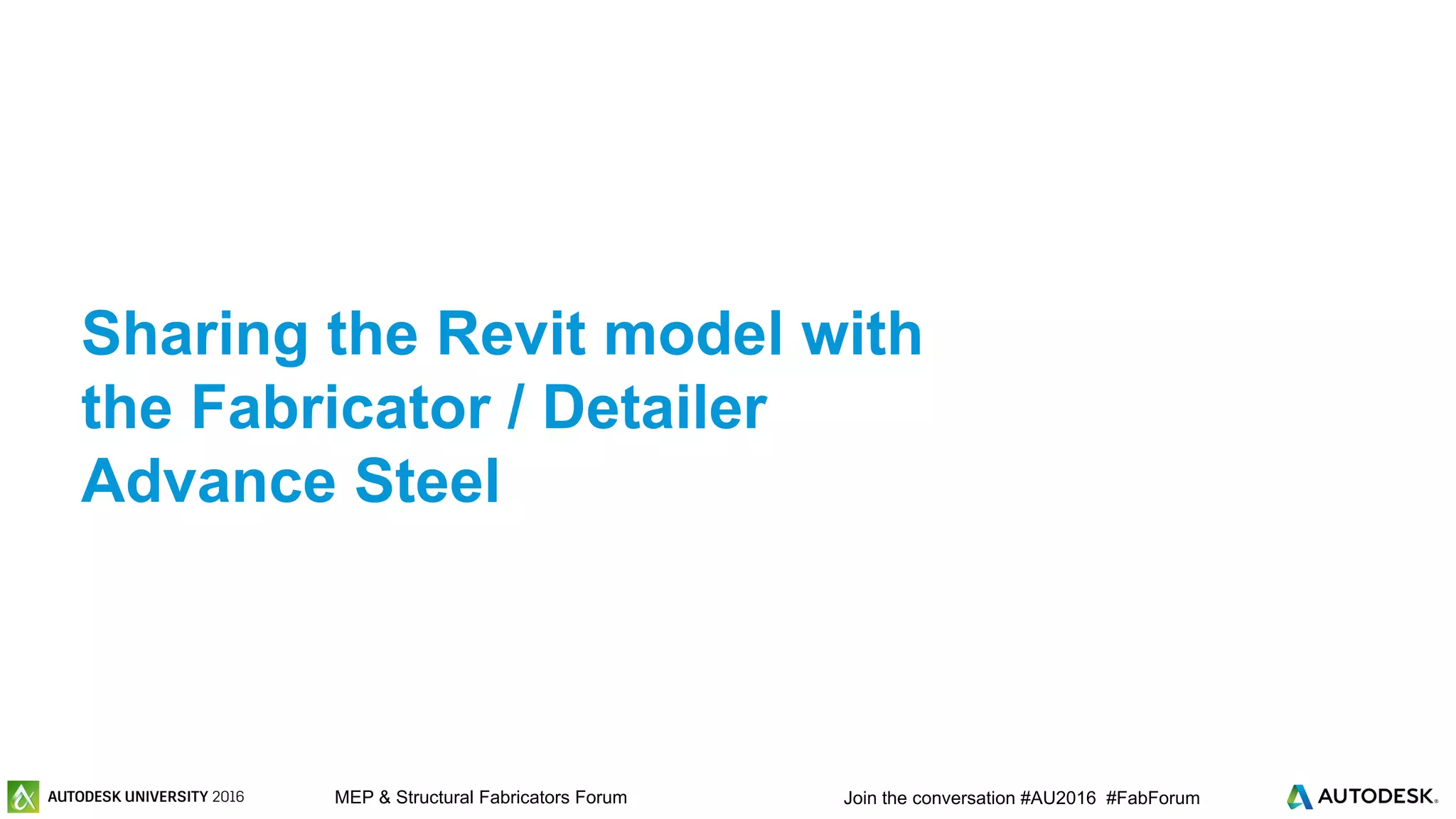 Sharing the Revit model with the Fabricator / Detailer
Advance Steel

AUTODESK UNIVERSITY 2016

MEP & Structural Fabricators Forum

Join the conversation #AU2016 #FabForum

AUTODESK.